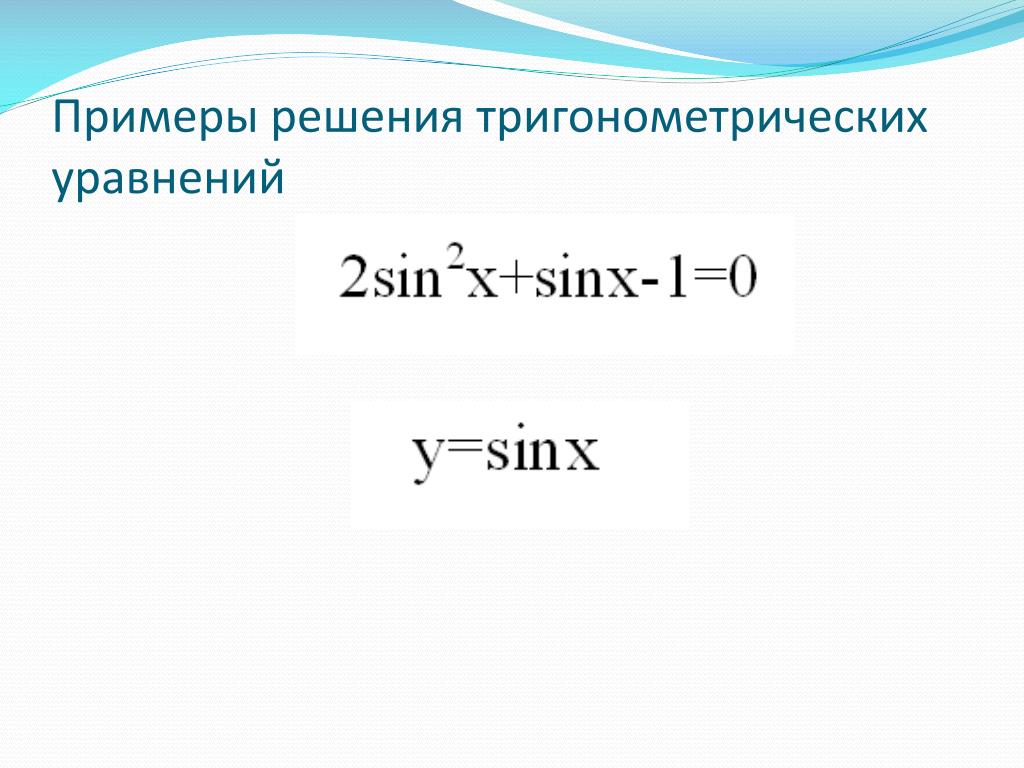 Примеры решения тригонометрических уравнений

$2\sin^2 x+\sin x-1=0$

$y=\sin x$